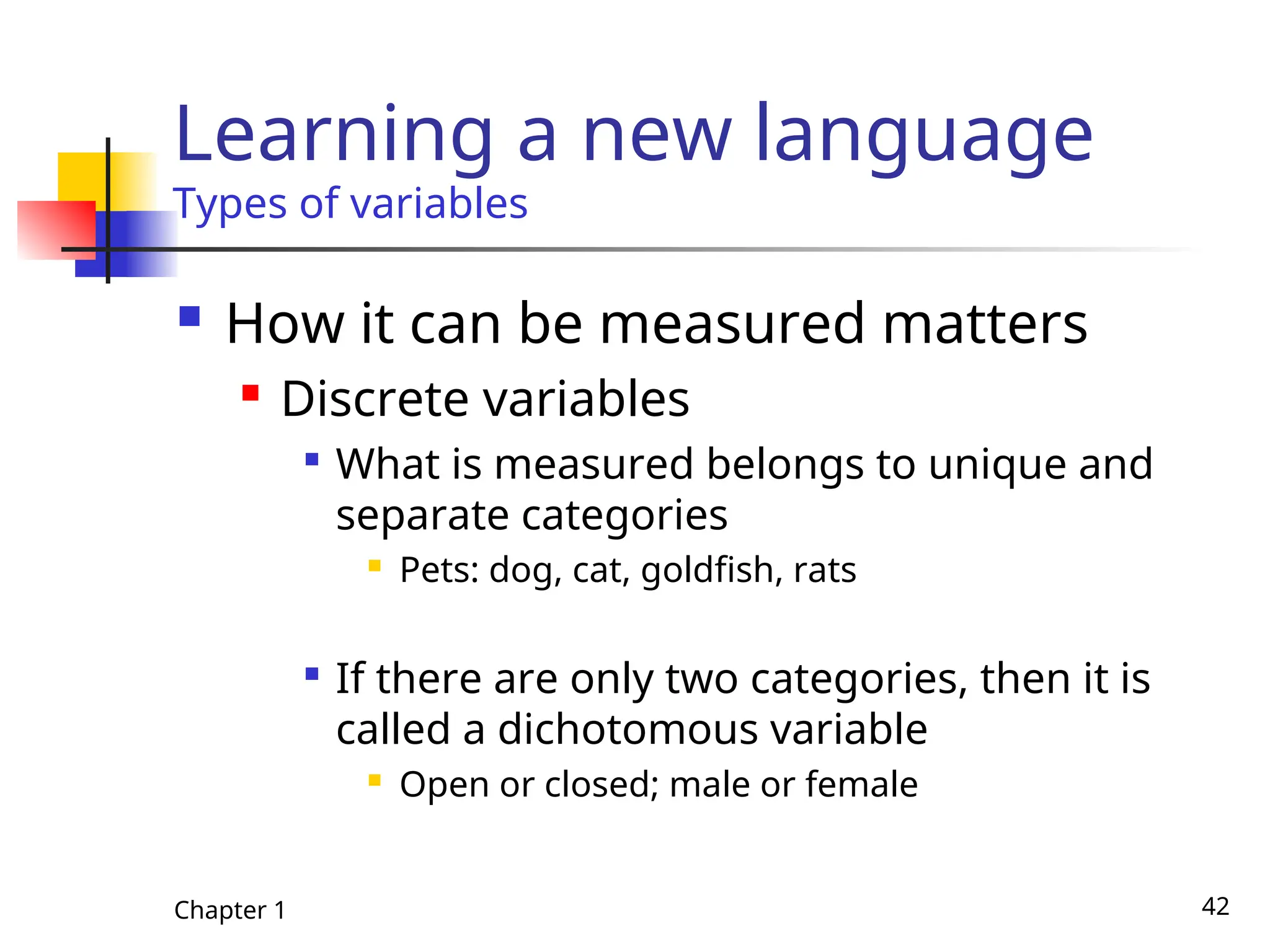 Learning a new language
Types of variables

How it can be measured matters

Discrete variables

What is measured belongs to unique and separate categories

Pets: dog, cat, goldfish, rats

If there are only two categories, then it is called a dichotomous variable

Open or closed; male or female

Chapter 1

42